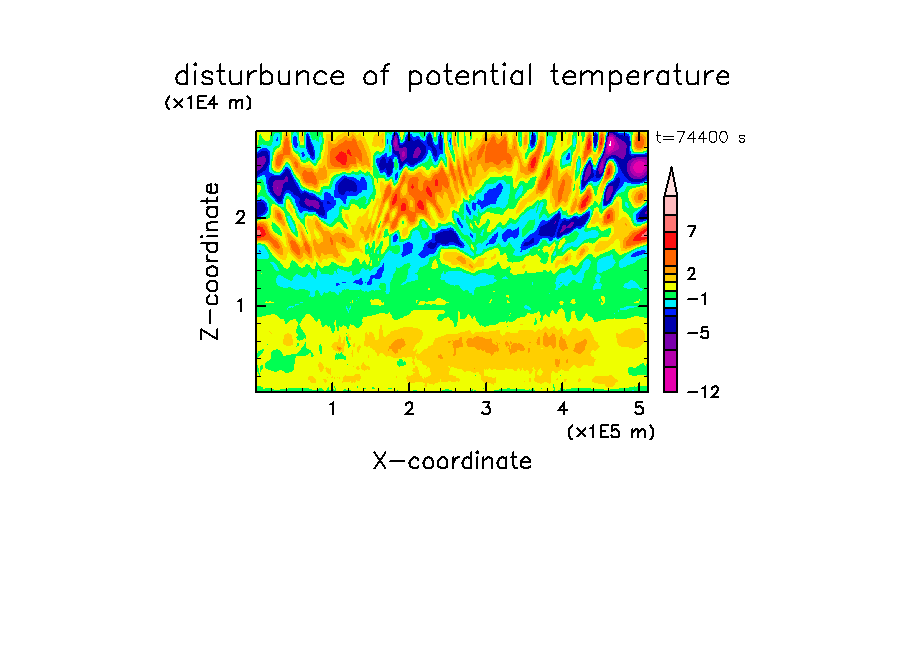 disturbunce of potential temperature

(x1E4 m)

t=74400 s

Z-coordinate

2

1

7

2

−1

−5

−12

1 2 3 4 5

(x1E5 m)

X-coordinate